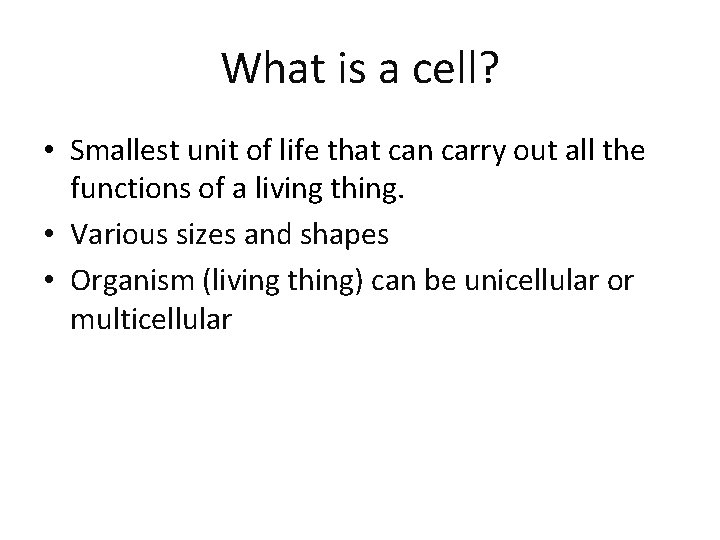 What is a cell?

• Smallest unit of life that can carry out all the functions of a living thing.
• Various sizes and shapes
• Organism (living thing) can be unicellular or multicellular